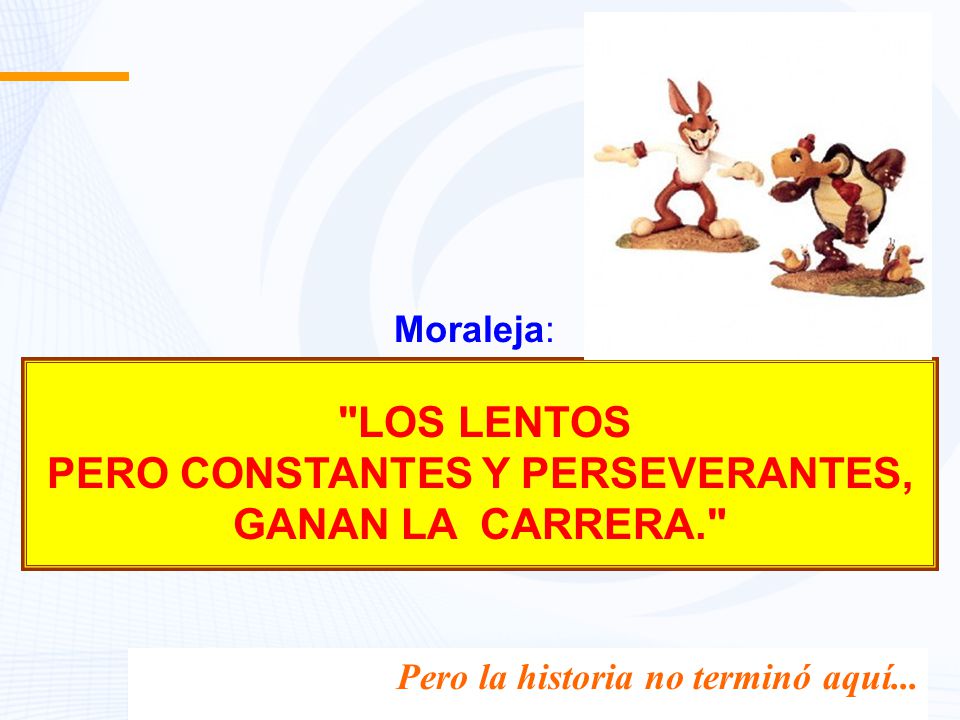 Moraleja:

"LOS LENTOS PERO CONSTANTES Y PERSEVERANTES, GANAN LA CARRERA."

Pero la historia no terminó aquí...